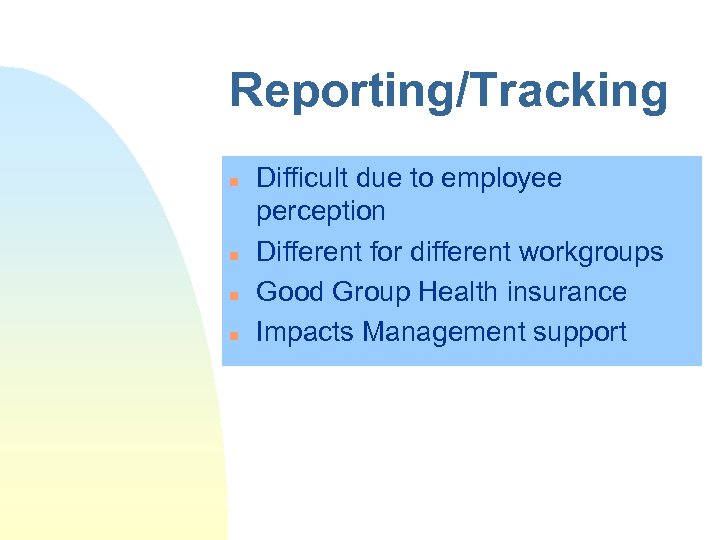 Reporting/Tracking

- Difficult due to employee perception
- Different for different workgroups
- Good Group Health insurance
- Impacts Management support